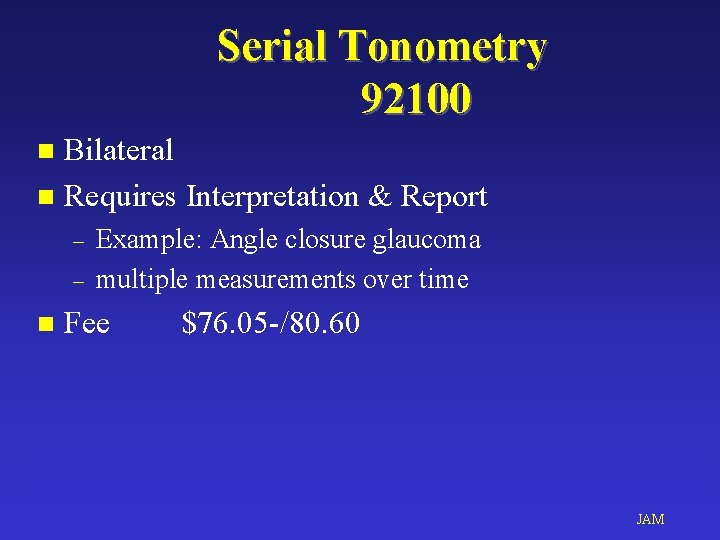 Serial Tonometry
92100

- Bilateral
- Requires Interpretation & Report
  – Example: Angle closure glaucoma
  – multiple measurements over time
- Fee $76.05-/80.60

JAM